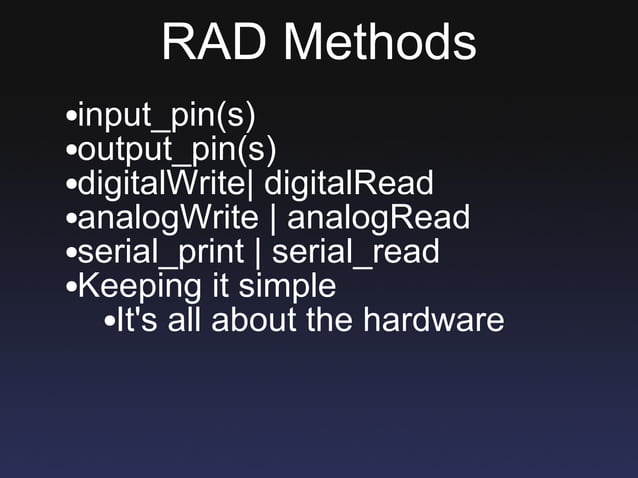 RAD Methods

•input_pin(s)
•output_pin(s)
•digitalWrite| digitalRead
•analogWrite | analogRead
•serial_print | serial_read
•Keeping it simple
•It's all about the hardware